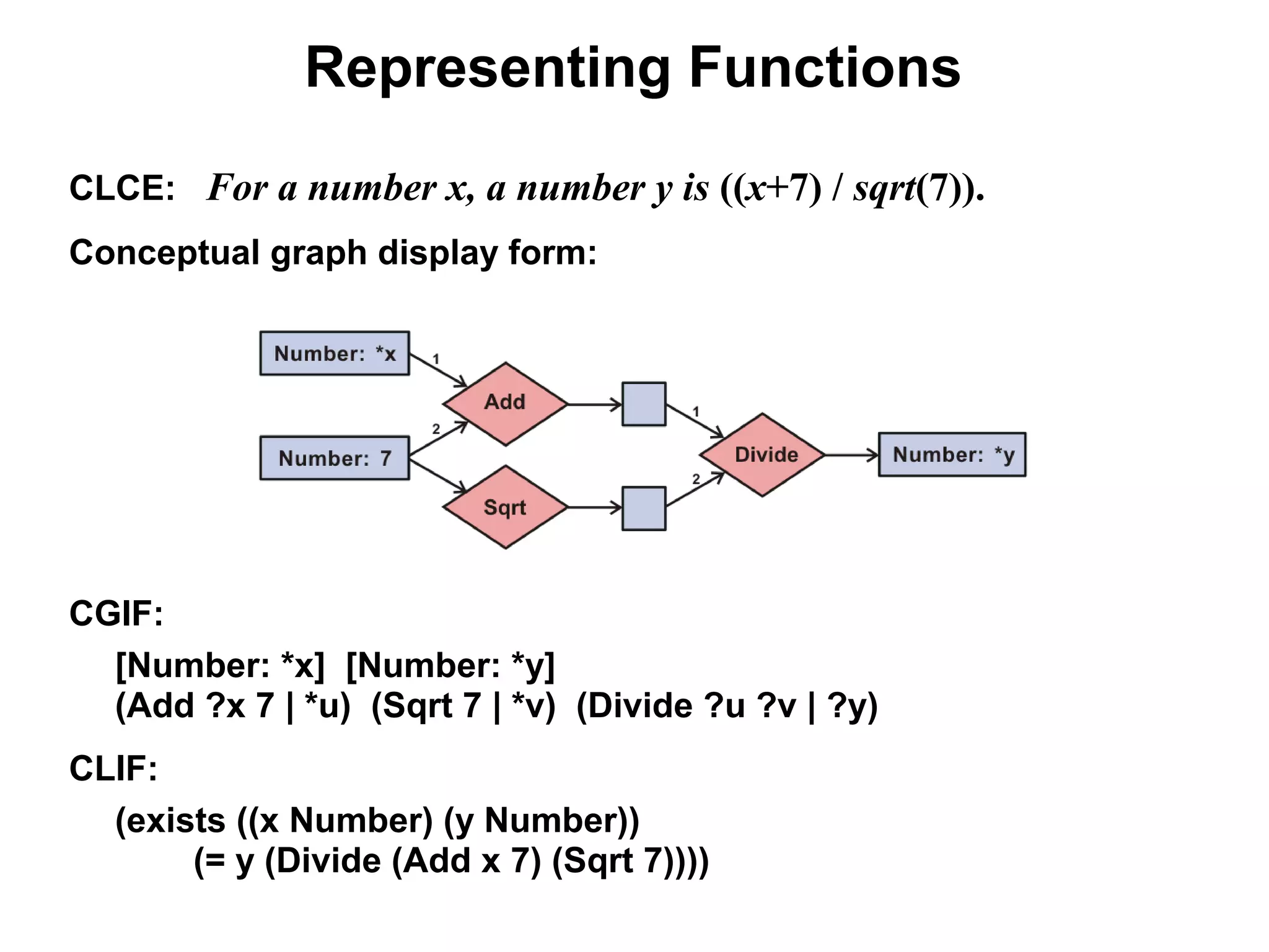 Representing Functions

CLCE: For a number x, a number y is ((x+7) / sqrt(7)).

Conceptual graph display form:

Number: *x
1
Add
2
Number: 7
Sqrt
1
Divide
2
Number: *y

CGIF:

[Number: *x] [Number: *y]
(Add ?x 7 | *u) (Sqrt 7 | *v) (Divide ?u ?v | ?y)

CLIF:

(exists ((x Number) (y Number))
(= y (Divide (Add x 7) (Sqrt 7))))